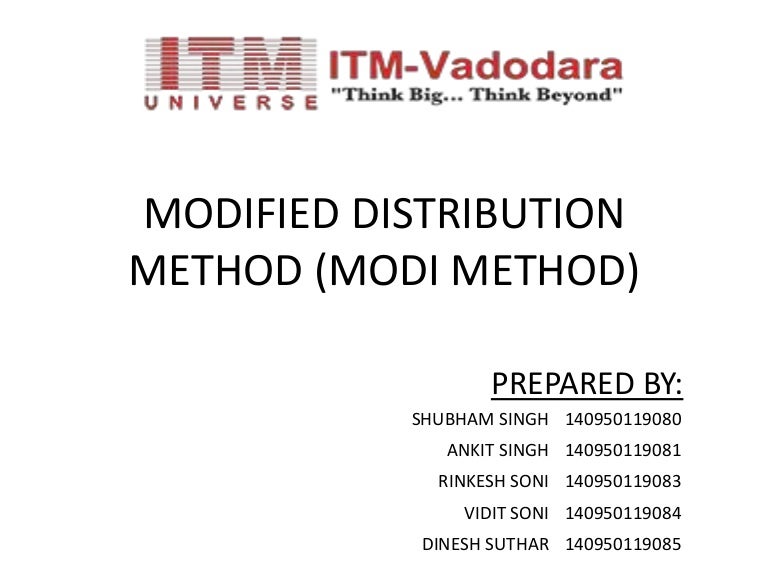 ITM UNIVERSE ITM-Vadodara "Think Big... Think Beyond"

MODIFIED DISTRIBUTION METHOD (MODI METHOD)

PREPARED BY:

SHUBHAM SINGH 140950119080

ANKIT SINGH 140950119081

RINKESH SONI 140950119083

VIDIT SONI 140950119084

DINESH SUTHAR 140950119085